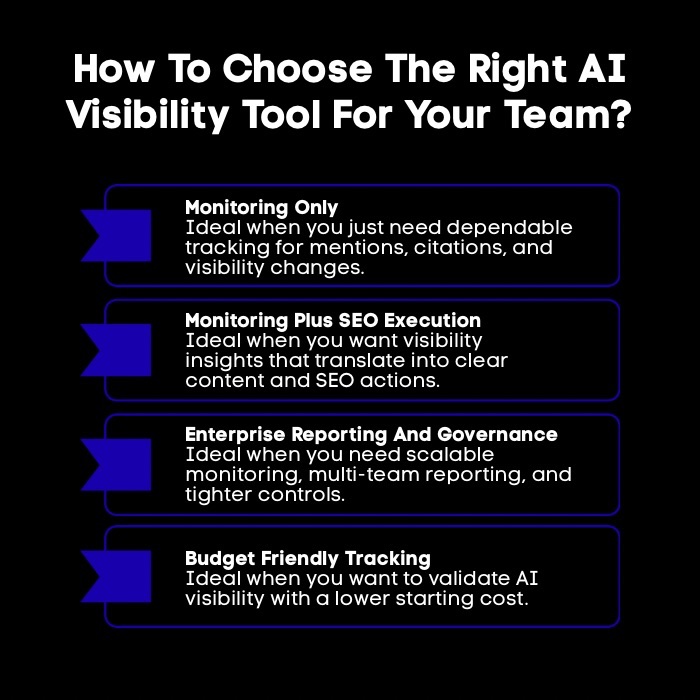 How To Choose The Right AI Visibility Tool For Your Team?

Monitoring Only
Ideal when you just need dependable tracking for mentions, citations, and visibility changes.

Monitoring Plus SEO Execution
Ideal when you want visibility insights that translate into clear content and SEO actions.

Enterprise Reporting And Governance
Ideal when you need scalable monitoring, multi-team reporting, and tighter controls.

Budget Friendly Tracking
Ideal when you want to validate AI visibility with a lower starting cost.